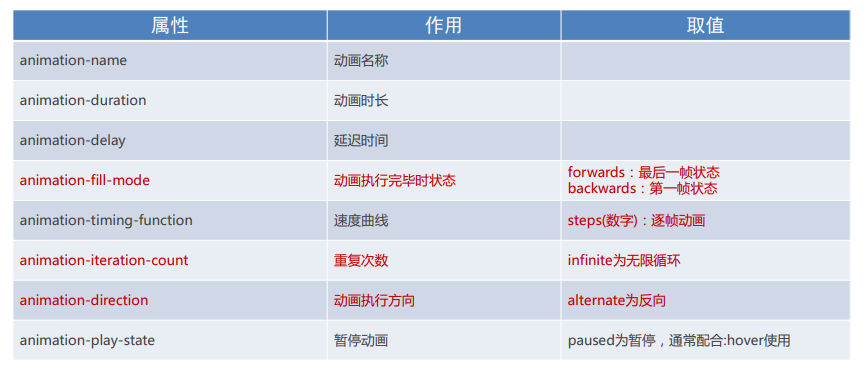 | 属性 | 作用 | 取值 |
|---|---|---|
| animation-name | 动画名称 | |
| animation-duration | 动画时长 | |
| animation-delay | 延迟时间 | |
| animation-fill-mode | 动画执行完毕时状态 | forwards：最后一帧状态 backwards：第一帧状态 |
| animation-timing-function | 速度曲线 | steps(数字)：逐帧动画 |
| animation-iteration-count | 重复次数 | infinite为无限循环 |
| animation-direction | 动画执行方向 | alternate为反向 |
| animation-play-state | 暂停动画 | paused为暂停，通常配合:hover使用 |